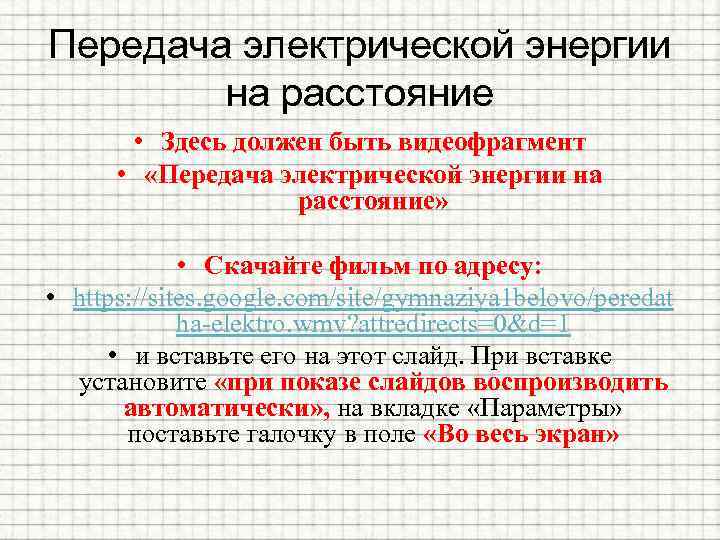 Передача электрической энергии на расстояние

• Здесь должен быть видеофрагмент

• «Передача электрической энергии на расстояние»

• Скачайте фильм по адресу:

• https://sites.google.com/site/gymnaziya1belovo/peredatha-elektro.wmv?attredirects=0&d=1

• и вставьте его на этот слайд. При вставке установите «при показе слайдов воспроизводить автоматически», на вкладке «Параметры» поставьте галочку в поле «Во весь экран»